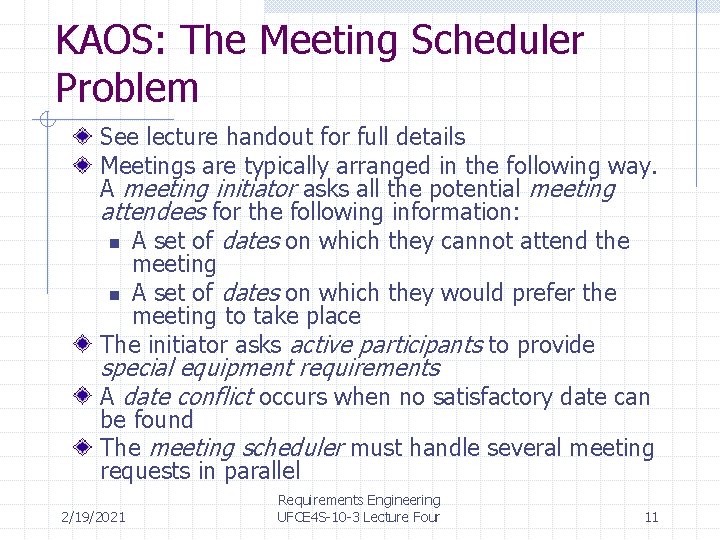 KAOS: The Meeting Scheduler Problem

See lecture handout for full details

Meetings are typically arranged in the following way. A meeting initiator asks all the potential meeting attendees for the following information:

A set of dates on which they cannot attend the meeting

A set of dates on which they would prefer the meeting to take place

The initiator asks active participants to provide special equipment requirements

A date conflict occurs when no satisfactory date can be found

The meeting scheduler must handle several meeting requests in parallel

2/19/2021

Requirements Engineering
UFCE4S-10-3 Lecture Four

11